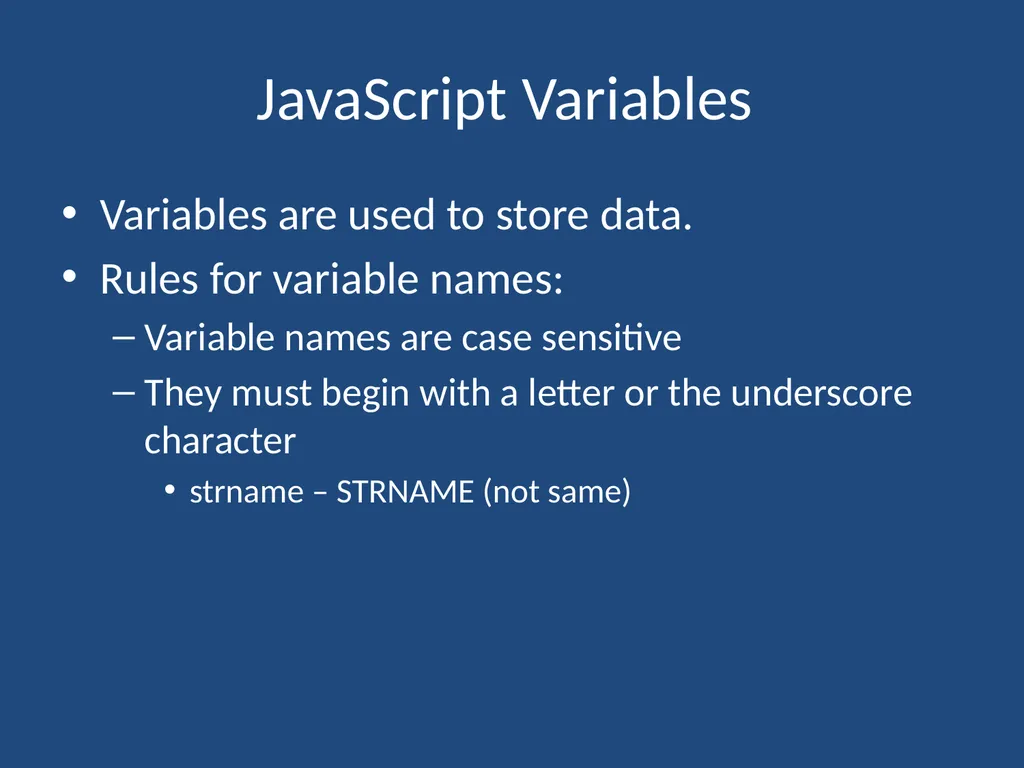 JavaScript Variables

• Variables are used to store data.
• Rules for variable names:
– Variable names are case sensitive
– They must begin with a letter or the underscore character
• strname – STRNAME (not same)